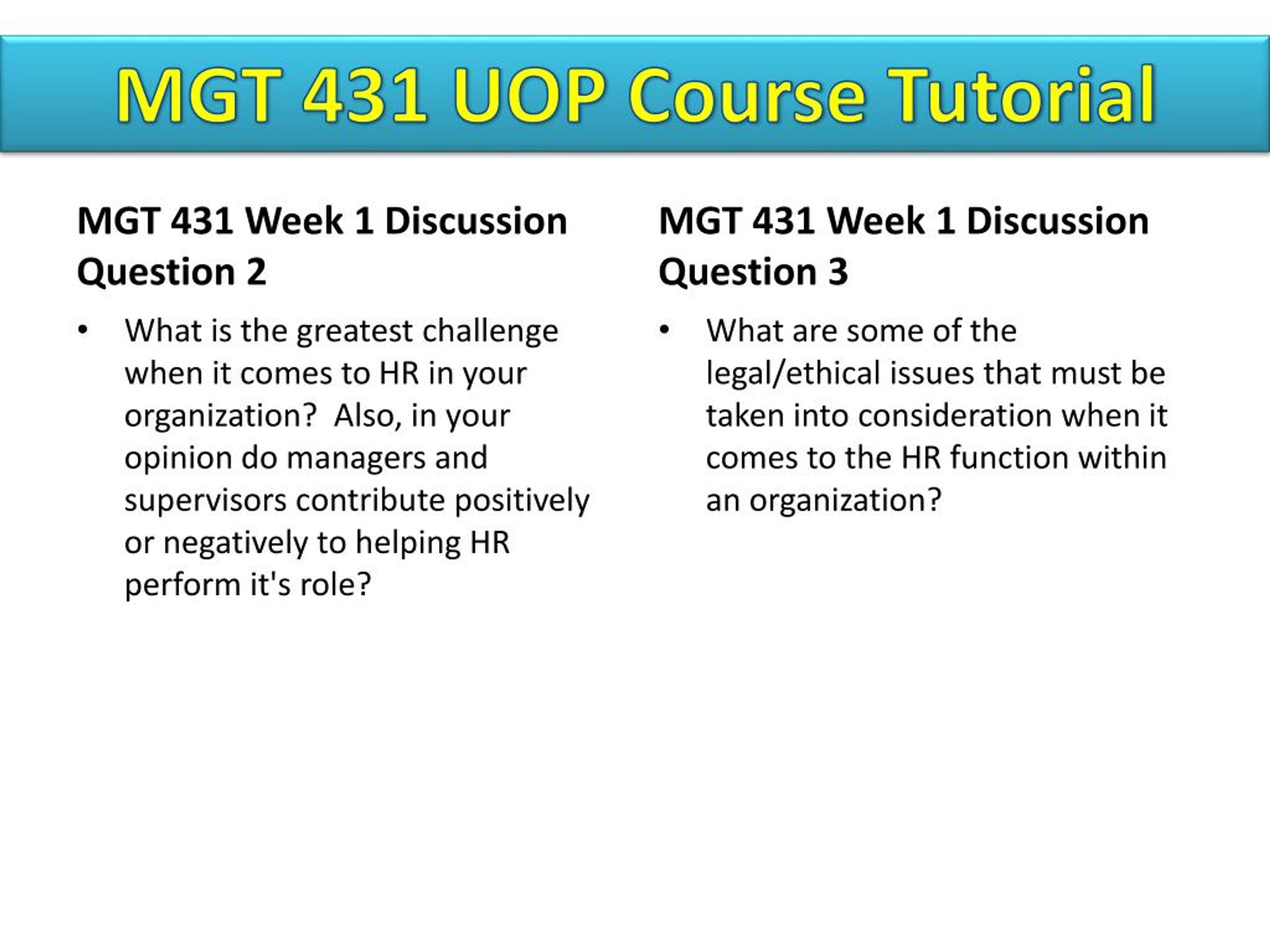 MGT 431 UOP Course Tutorial

MGT 431 Week 1 Discussion Question 2

• What is the greatest challenge when it comes to HR in your organization?  Also, in your opinion do managers and supervisors contribute positively or negatively to helping HR perform it's role?

MGT 431 Week 1 Discussion Question 3

• What are some of the legal/ethical issues that must be taken into consideration when it comes to the HR function within an organization?